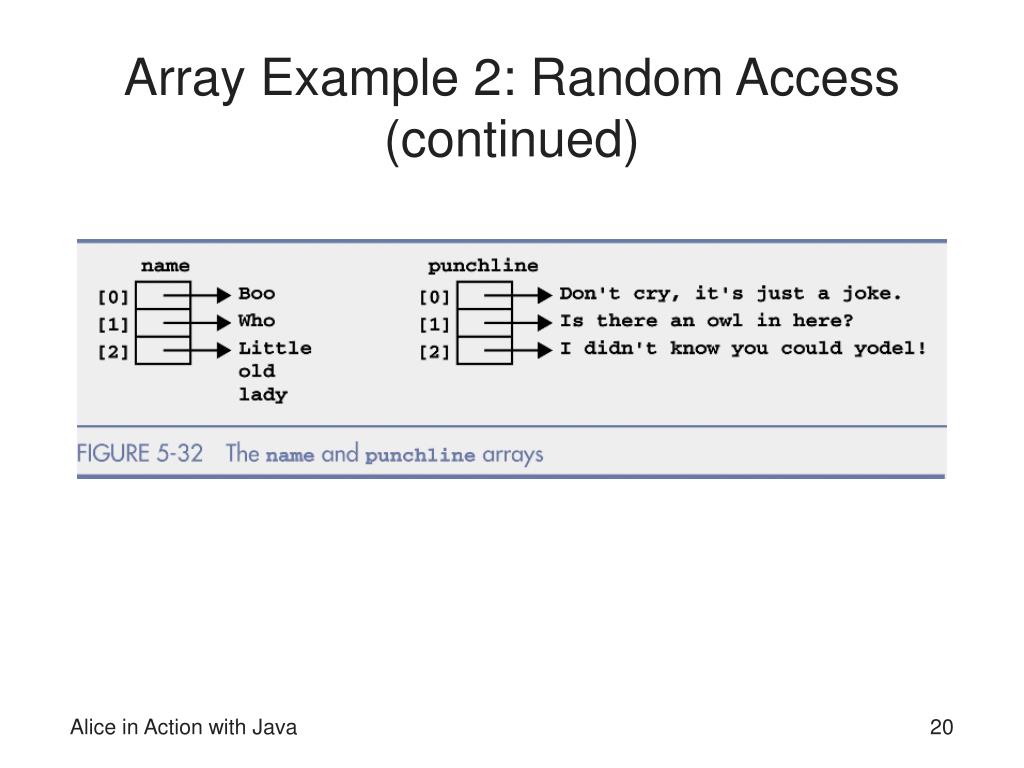 Array Example 2: Random Access (continued)

name
[0] Boo
[1] Who
[2] Little old lady

punchline
[0] Don't cry, it's just a joke.
[1] Is there an owl in here?
[2] I didn't know you could yodel!

FIGURE 5-32 The name and punchline arrays

Alice in Action with Java

20